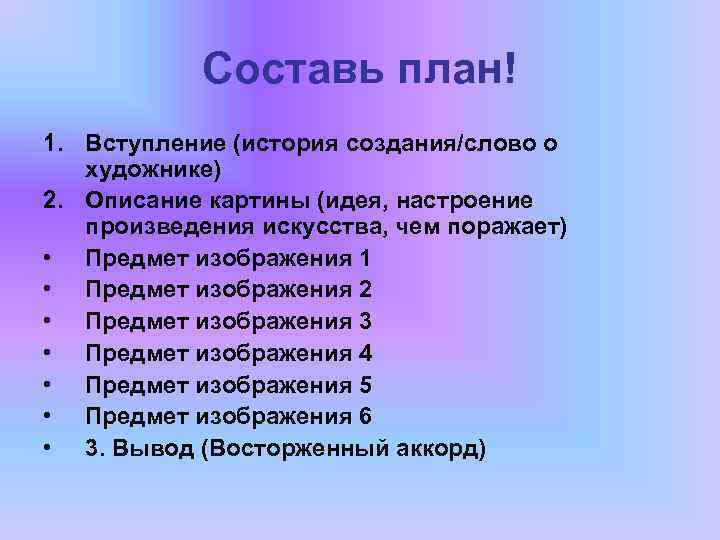 Составь план!

1. Вступление (история создания/слово о художнике)
2. Описание картины (идея, настроение произведения искусства, чем поражает)
• Предмет изображения 1
• Предмет изображения 2
• Предмет изображения 3
• Предмет изображения 4
• Предмет изображения 5
• Предмет изображения 6
• 3. Вывод (Восторженный аккорд)